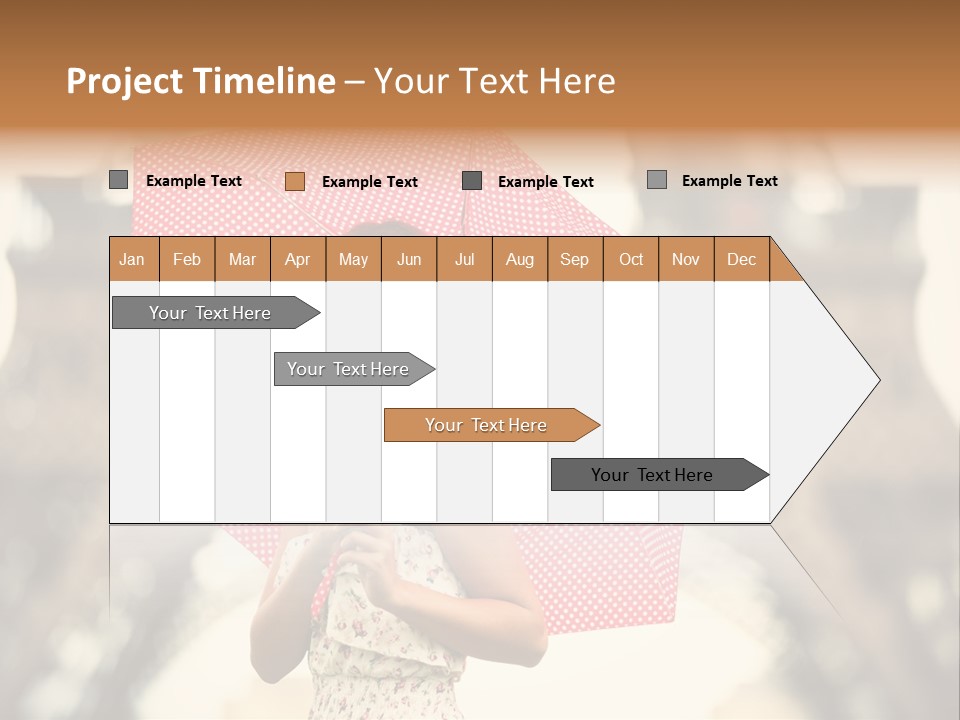 Project Timeline – Your Text Here

Example Text
Example Text
Example Text
Example Text

| Jan | Feb | Mar | Apr | May | Jun | Jul | Aug | Sep | Oct | Nov | Dec |
|---|---|---|---|---|---|---|---|---|---|---|---|

Your Text Here

Your Text Here

Your Text Here

Your Text Here